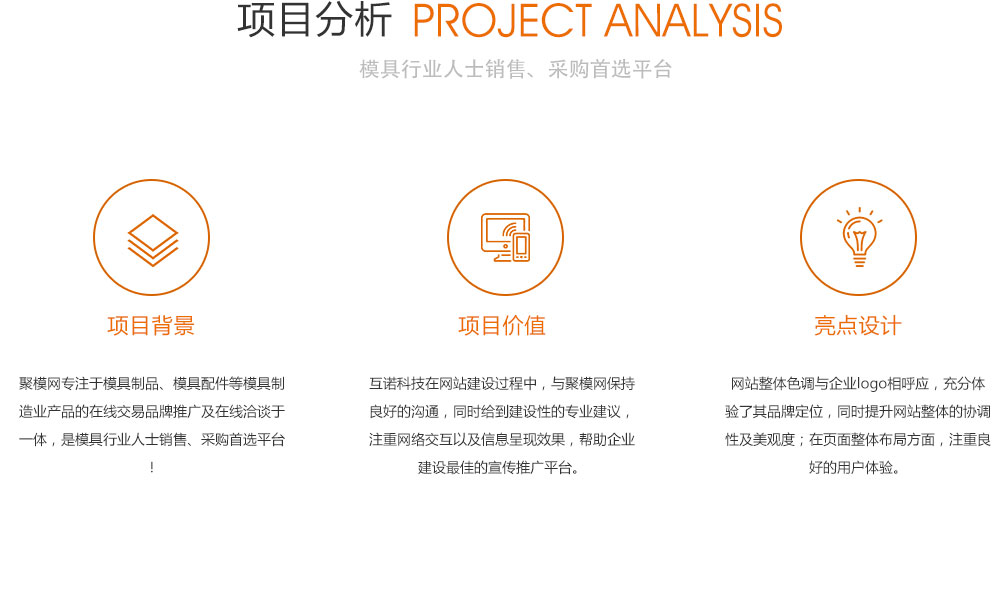 项目分析 PROJECT ANALYSIS

模具行业人士销售、采购首选平台

项目背景

聚模网专注于模具制品、模具配件等模具制造业产品的在线交易品牌推广及在线洽谈于一体，是模具行业人士销售、采购首选平台！

项目价值

互诺科技在网站建设过程中，与聚模网保持良好的沟通，同时给到建设性的专业建议，注重网络交互以及信息呈现效果，帮助企业建设最佳的宣传推广平台。

亮点设计

网站整体色调与企业logo相呼应，充分体验了其品牌定位，同时提升网站整体的协调性及美观度；在页面整体布局方面，注重良好的用户体验。